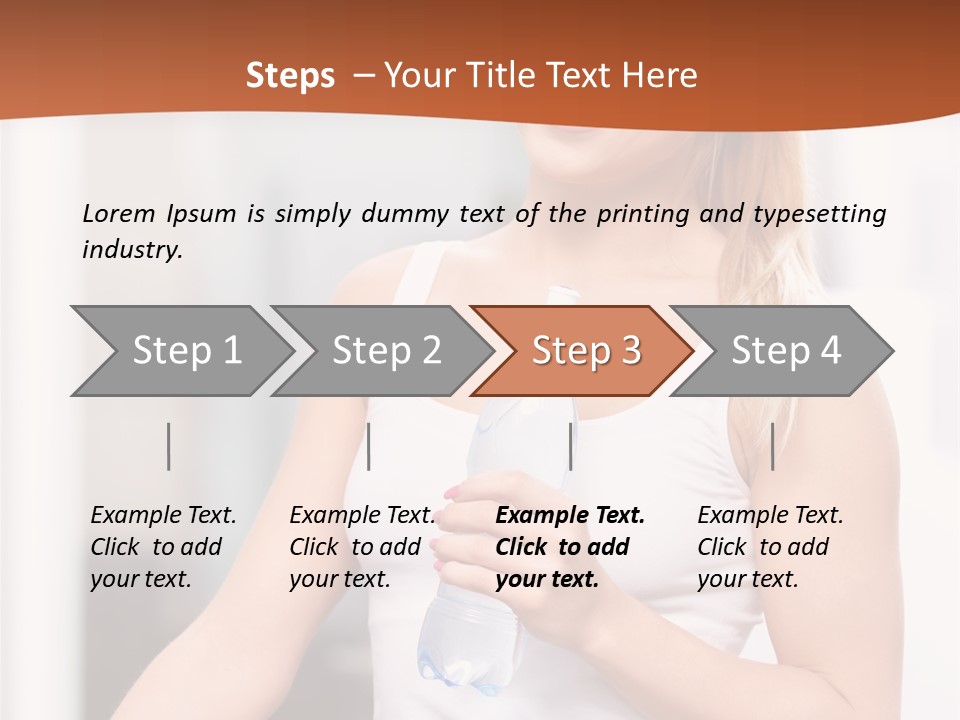 Steps – Your Title Text Here

Lorem Ipsum is simply dummy text of the printing and typesetting industry.

Step 1

Step 2

Step 3

Step 4

Example Text. Click to add your text.

Example Text. Click to add your text.

Example Text. Click to add your text.

Example Text. Click to add your text.